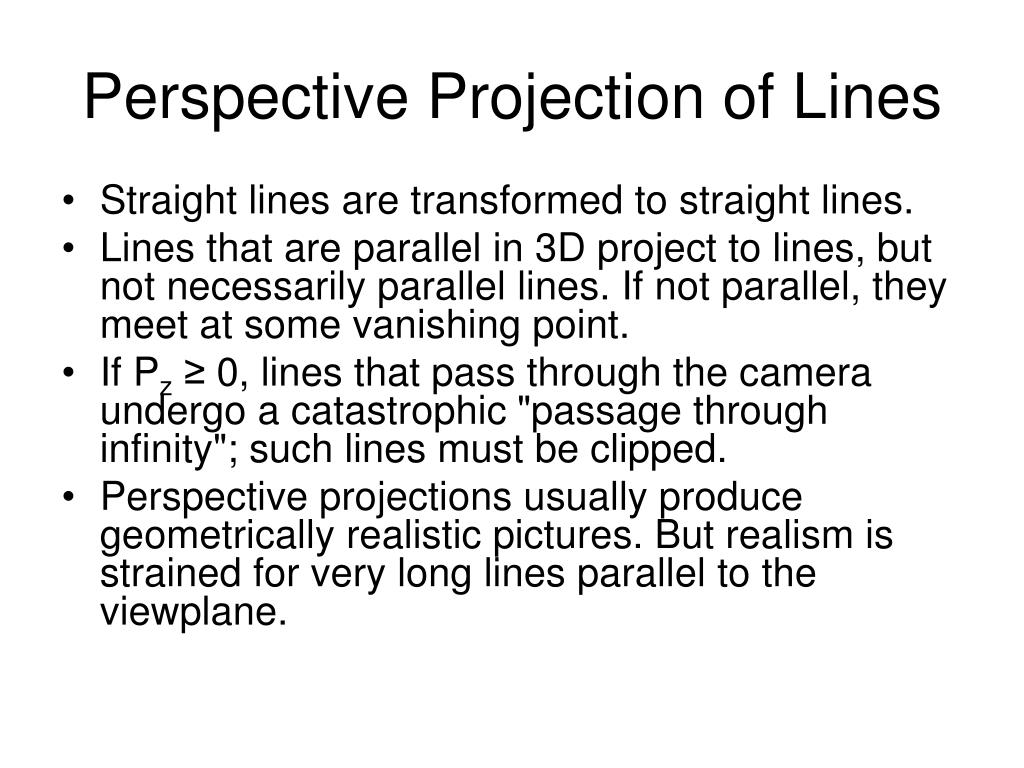 Perspective Projection of Lines

• Straight lines are transformed to straight lines.
• Lines that are parallel in 3D project to lines, but not necessarily parallel lines. If not parallel, they meet at some vanishing point.
• If $P_z \geq 0$, lines that pass through the camera undergo a catastrophic "passage through infinity"; such lines must be clipped.
• Perspective projections usually produce geometrically realistic pictures. But realism is strained for very long lines parallel to the viewplane.